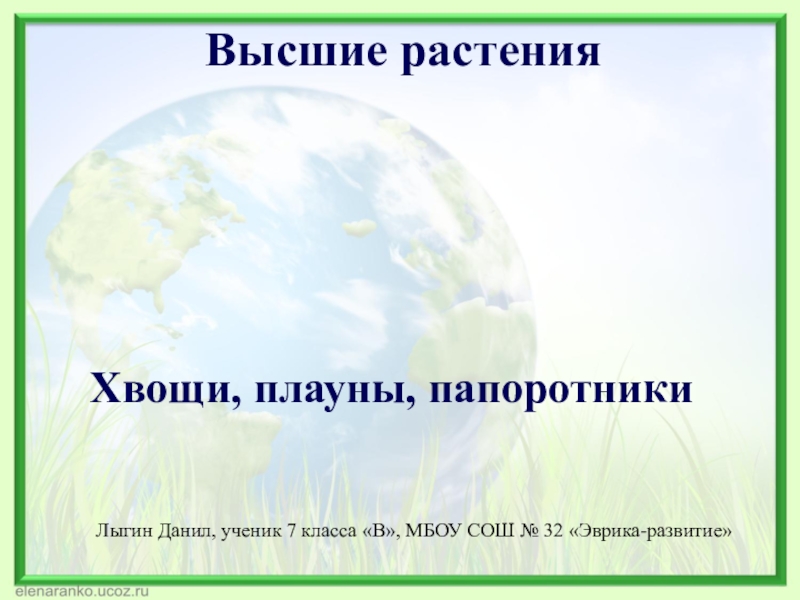 Высшие растения

Хвощи, плауны, папоротники

Лыгин Данил, ученик 7 класса «В», МБОУ СОШ № 32 «Эврика-развитие»

elenaranko.ucoz.ru